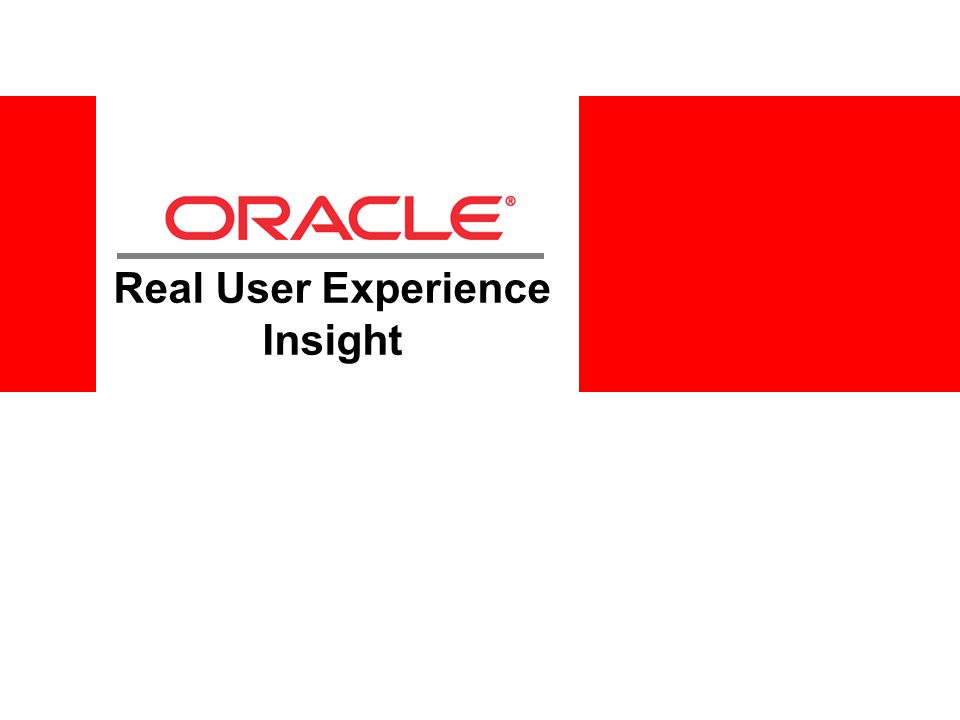 ORACLE®

Real User Experience Insight